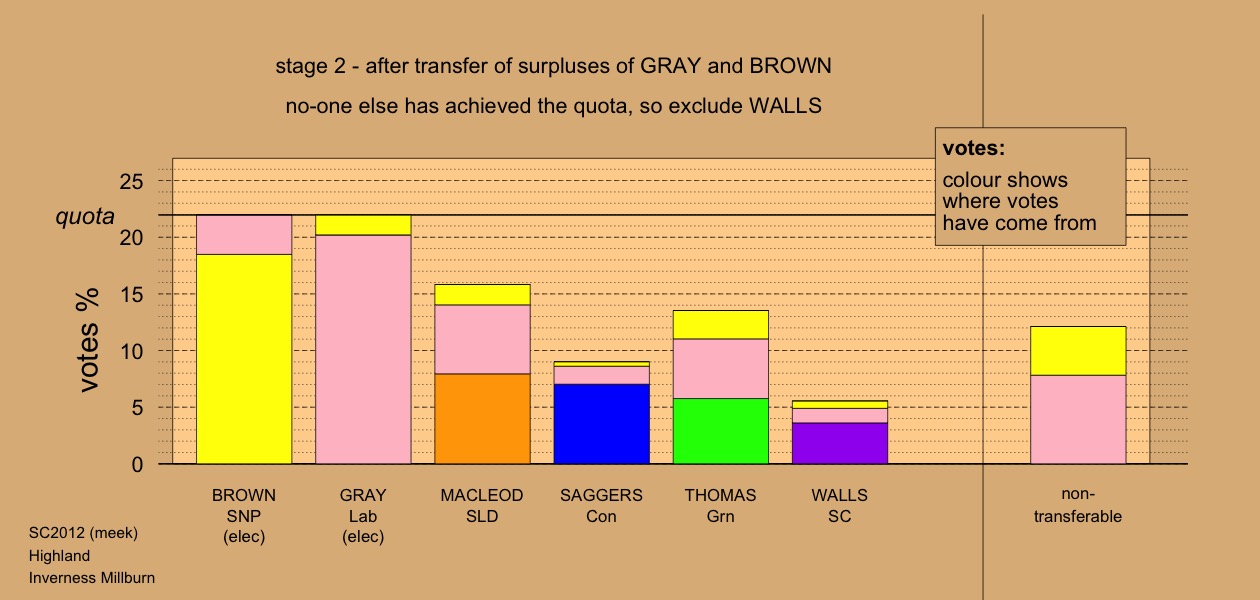 stage 2 - after transfer of surpluses of GRAY and BROWN

no-one else has achieved the quota, so exclude WALLS

votes:
colour shows where votes have come from

votes %

quota

25
20
15
10
5
0

BROWN
SNP
(elec)

GRAY
Lab
(elec)

MACLEOD
SLD

SAGGERS
Con

THOMAS
Grn

WALLS
SC

non-transferable

SC2012 (meek)
Highland
Inverness Millburn